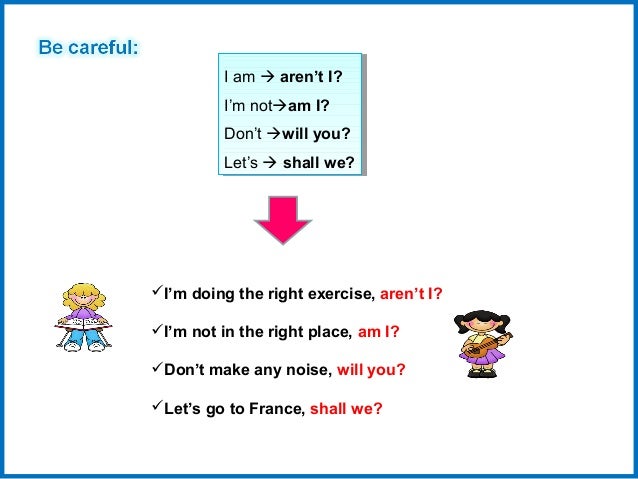 Be careful:

I am → aren't I?
I'm not→am I?
Don't →will you?
Let's → shall we?

✓I'm doing the right exercise, aren't I?
✓I'm not in the right place, am I?
✓Don't make any noise, will you?
✓Let's go to France, shall we?